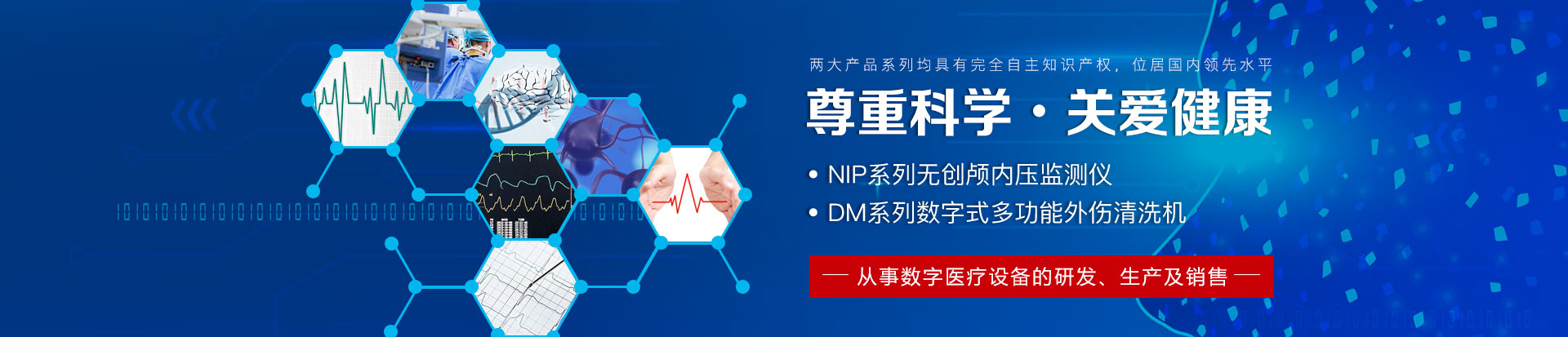 两大产品系列均具有完全自主知识产权，位居国内领先水平

尊重科学 · 关爱健康

• NIP系列无创颅内压监测仪
• DM系列数字式多功能外伤清洗机

— 从事数字医疗设备的研发、生产及销售 —